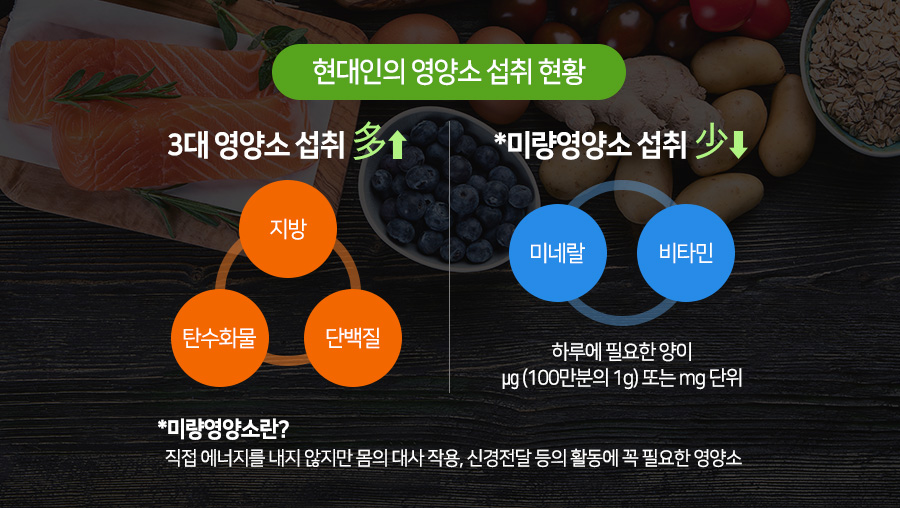 현대인의 영양소 섭취 현황

3대 영양소 섭취 多⬆

지방

탄수화물

단백질

*미량영양소 섭취 少⬇

미네랄

비타민

하루에 필요한 양이 µg (100만분의 1g) 또는 mg 단위

*미량영양소란?

직접 에너지를 내지 않지만 몸의 대사 작용, 신경전달 등의 활동에 꼭 필요한 영양소